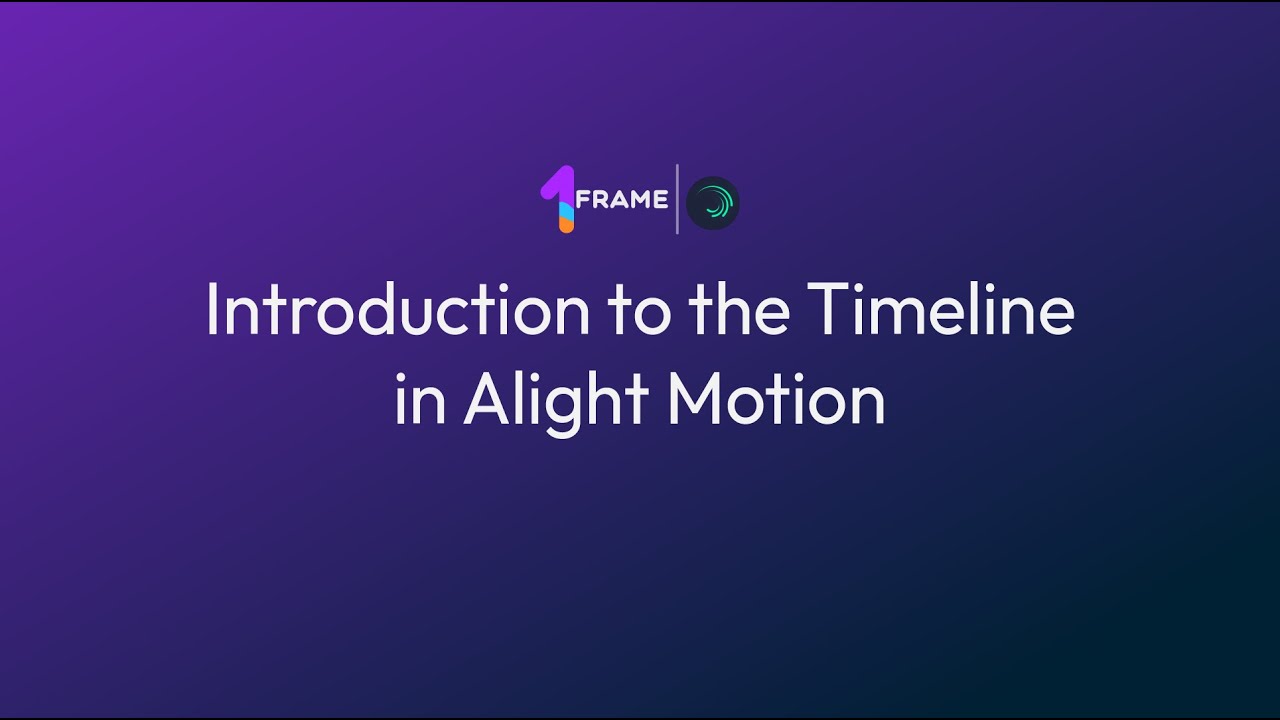 1FRAME

Introduction to the Timeline in Alight Motion